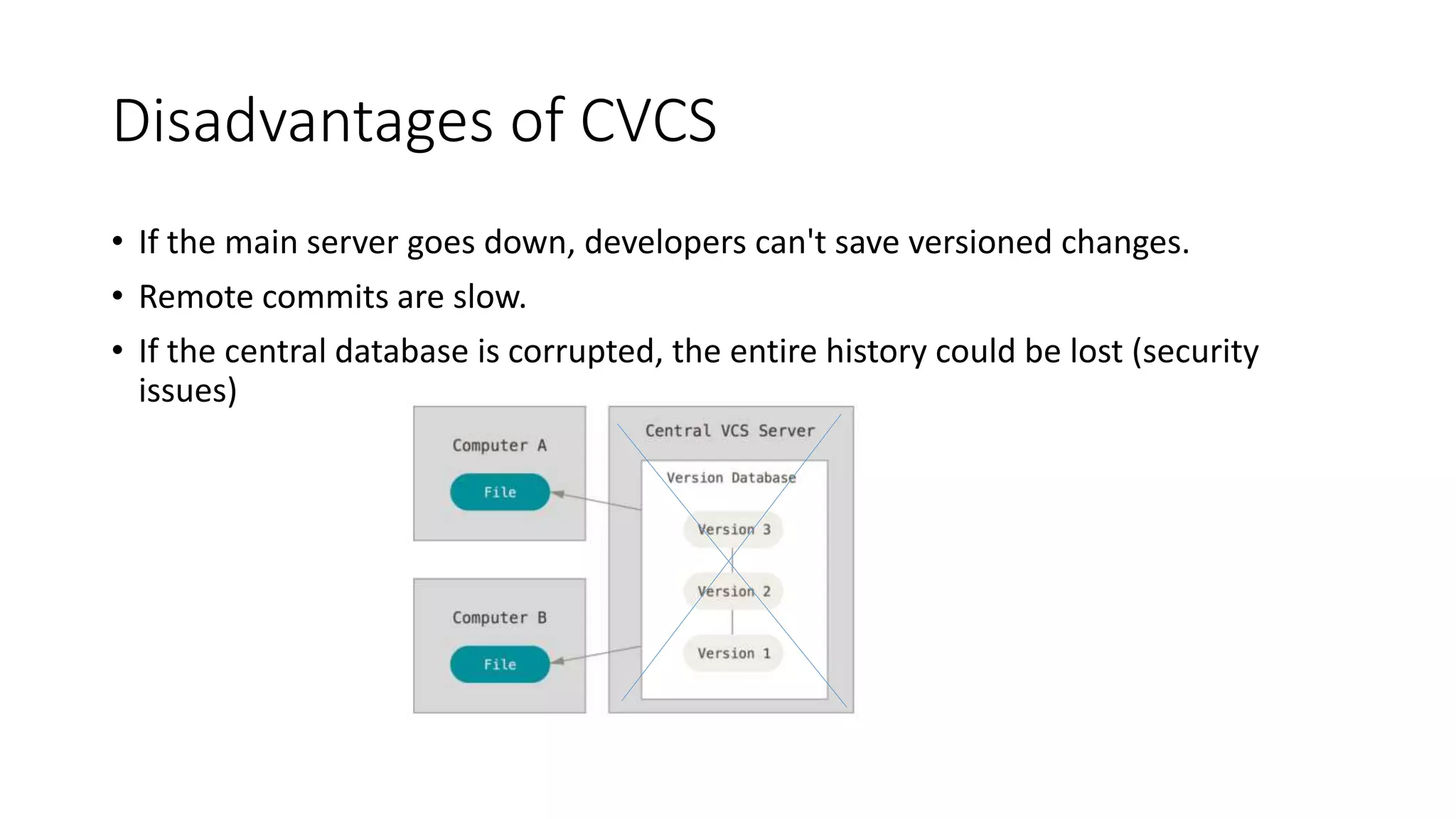 Disadvantages of CVCS

• If the main server goes down, developers can't save versioned changes.

• Remote commits are slow.

• If the central database is corrupted, the entire history could be lost (security issues)

Computer A

File

Computer B

File

Central VCS Server

Version Database

Version 3

Version 2

Version 1